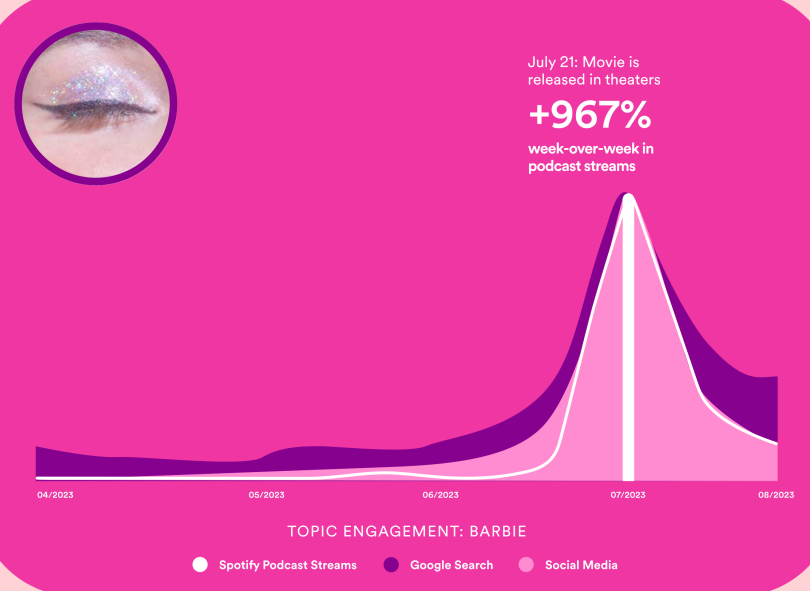 July 21: Movie is released in theaters

+967%

week-over-week in podcast streams

04/2023
05/2023
06/2023
07/2023
08/2023

TOPIC ENGAGEMENT: BARBIE

Spotify Podcast Streams
Google Search
Social Media